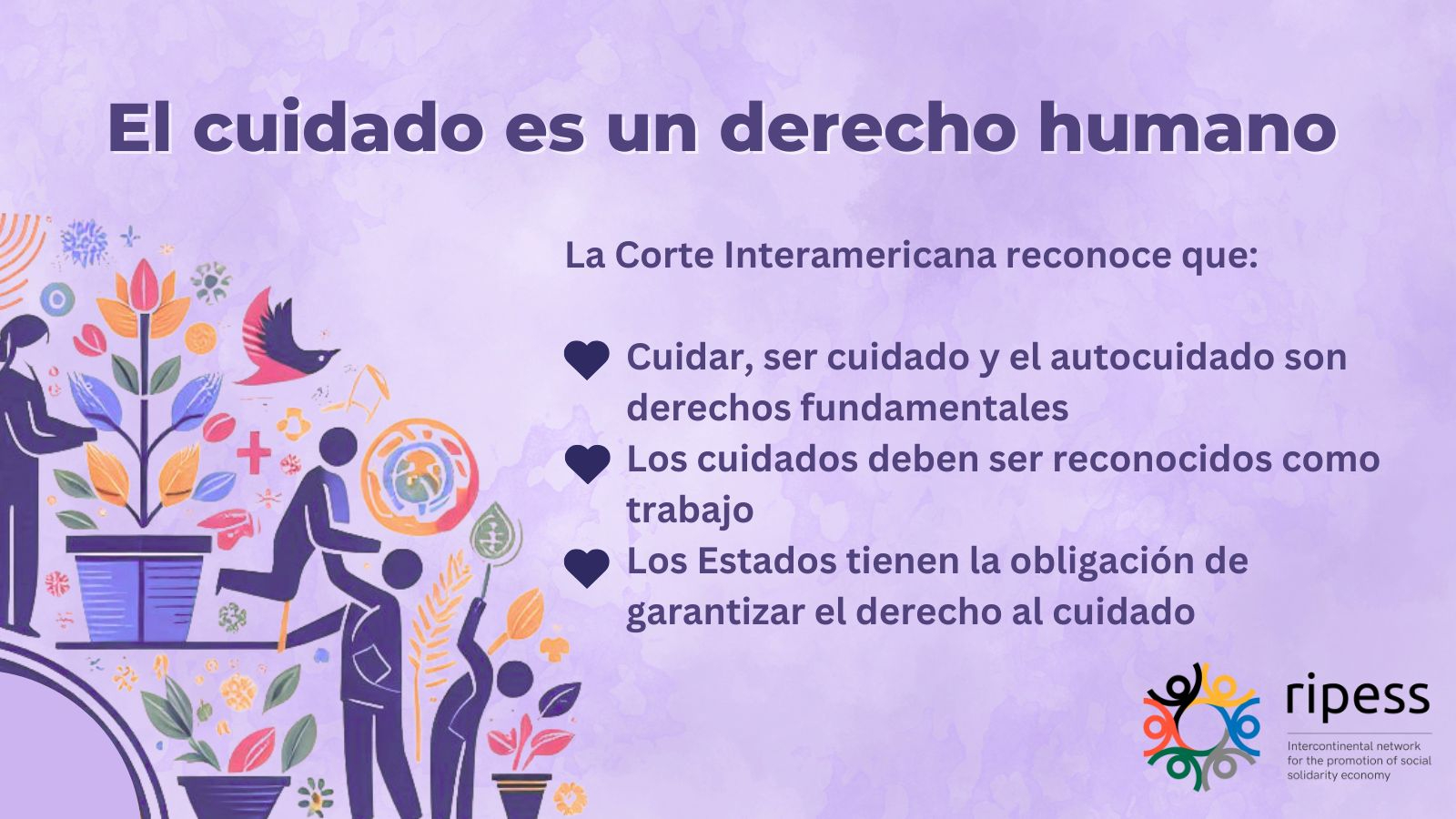 El cuidado es un derecho humano

La Corte Interamericana reconoce que:

Cuidar, ser cuidado y el autocuidado son derechos fundamentales
Los cuidados deben ser reconocidos como trabajo
Los Estados tienen la obligación de garantizar el derecho al cuidado

ripess
Intercontinental network for the promotion of social solidarity economy